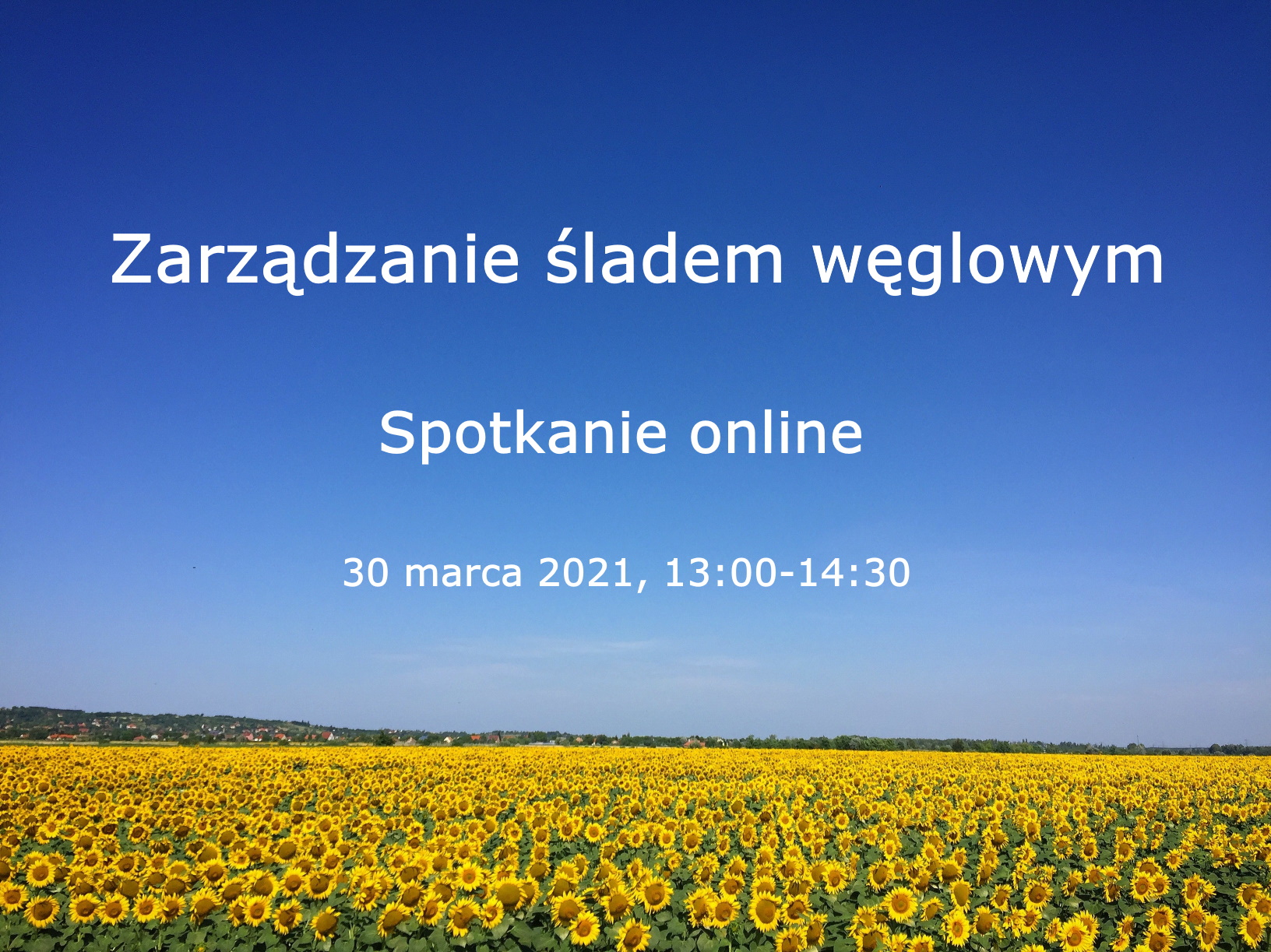 Zarządzanie śladem węglowym

Spotkanie online

30 marca 2021, 13:00-14:30